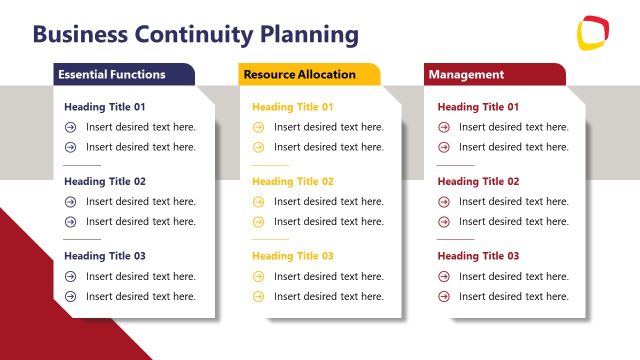 Business Continuity Planning

Essential Functions

Heading Title 01
Insert desired text here.
Insert desired text here.

Heading Title 02
Insert desired text here.
Insert desired text here.

Heading Title 03
Insert desired text here.
Insert desired text here.

Resource Allocation

Heading Title 01
Insert desired text here.
Insert desired text here.

Heading Title 02
Insert desired text here.
Insert desired text here.

Heading Title 03
Insert desired text here.
Insert desired text here.

Management

Heading Title 01
Insert desired text here.
Insert desired text here.

Heading Title 02
Insert desired text here.
Insert desired text here.

Heading Title 03
Insert desired text here.
Insert desired text here.